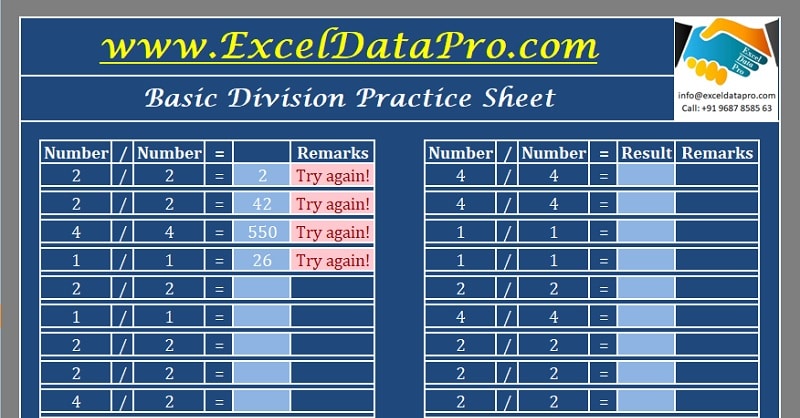 www.ExcelDataPro.com

Basic Division Practice Sheet

Excel Data Pro

info@exceldatapro.com
Call: +91 9687 8585 63

| Number | / | Number | = | | Remarks |
|---|---|---|---|---|---|
| 2 | / | 2 | = | 2 | Try again! |
| 2 | / | 2 | = | 42 | Try again! |
| 4 | / | 4 | = | 550 | Try again! |
| 1 | / | 1 | = | 26 | Try again! |
| 2 | / | 2 | = | | |
| 1 | / | 1 | = | | |
| 2 | / | 2 | = | | |
| 2 | / | 2 | = | | |
| 4 | / | 2 | = | | |

| Number | / | Number | = | Result | Remarks |
|---|---|---|---|---|---|
| 4 | / | 4 | = | | |
| 4 | / | 4 | = | | |
| 1 | / | 1 | = | | |
| 1 | / | 1 | = | | |
| 2 | / | 2 | = | | |
| 4 | / | 4 | = | | |
| 2 | / | 2 | = | | |
| 2 | / | 2 | = | | |
| 2 | / | 2 | = | | |